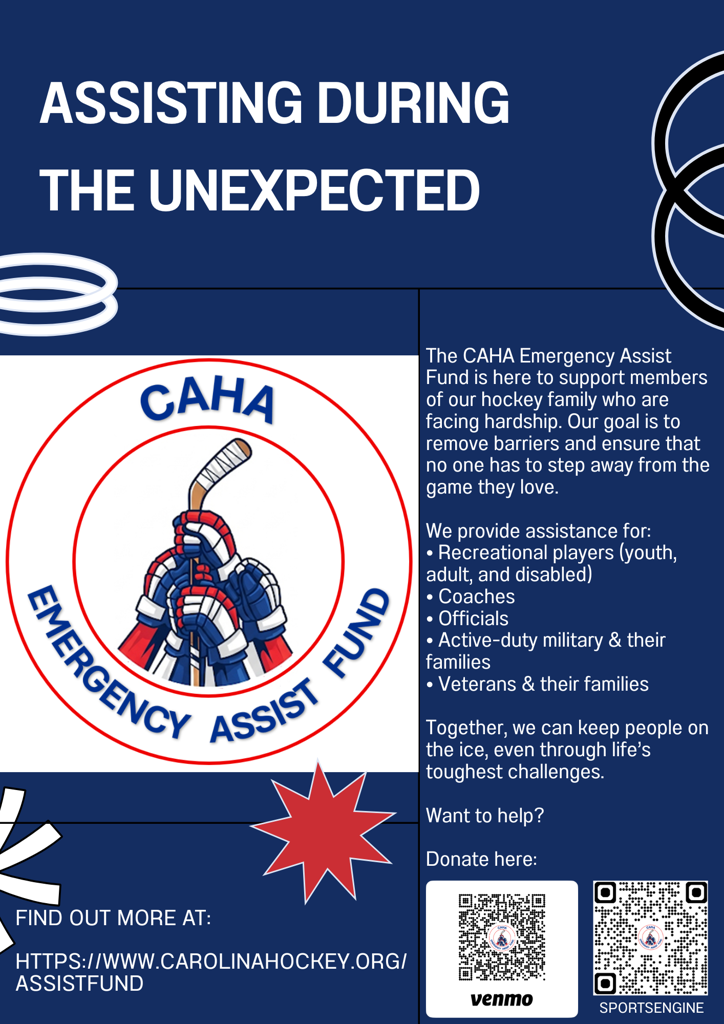 ASSISTING DURING THE UNEXPECTED

CAHA

EMERGENCY ASSIST FUND

The CAHA Emergency Assist Fund is here to support members of our hockey family who are facing hardship. Our goal is to remove barriers and ensure that no one has to step away from the game they love.

We provide assistance for:
• Recreational players (youth, adult, and disabled)
• Coaches
• Officials
• Active-duty military & their families
• Veterans & their families

Together, we can keep people on the ice, even through life's toughest challenges.

Want to help?

Donate here:

venmo

SPORTSENGINE

FIND OUT MORE AT:

HTTPS://WWW.CAROLINAHOCKEY.ORG/ASSISTFUND